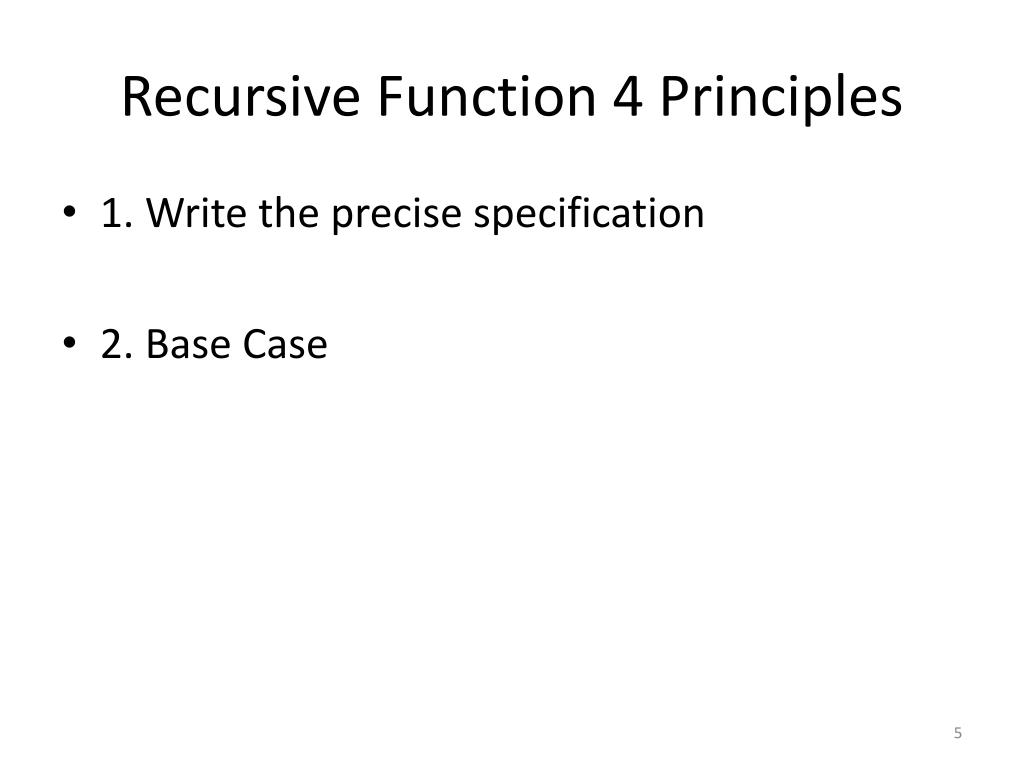 Recursive Function 4 Principles

• 1. Write the precise specification

• 2. Base Case

5